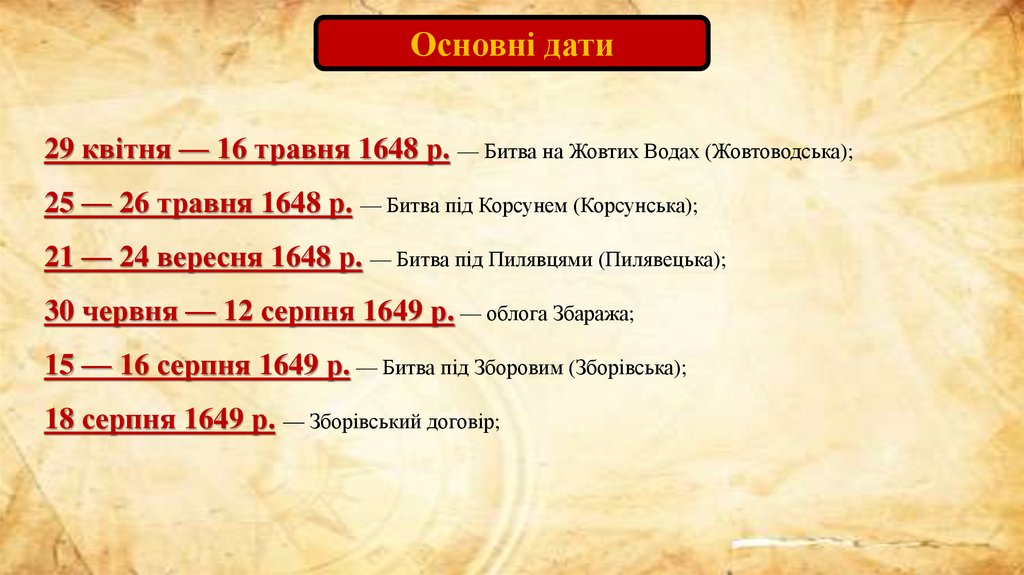 Основні дати

29 квітня — 16 травня 1648 р. — Битва на Жовтих Водах (Жовтоводська);

25 — 26 травня 1648 р. — Битва під Корсунем (Корсунська);

21 — 24 вересня 1648 р. — Битва під Пилявцями (Пилявецька);

30 червня — 12 серпня 1649 р. — облога Збаража;

15 — 16 серпня 1649 р. — Битва під Зборовим (Зборівська);

18 серпня 1649 р. — Зборівський договір;